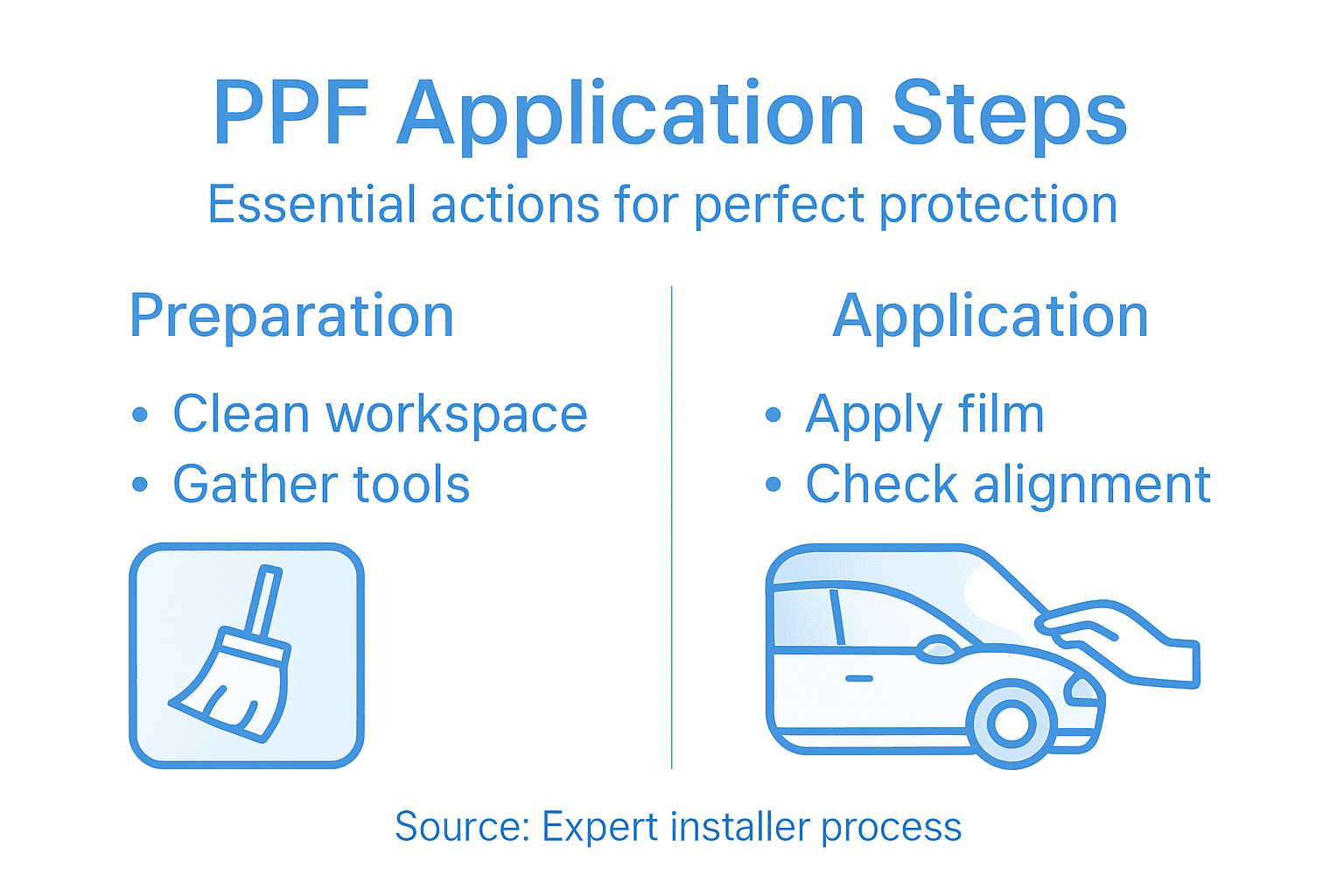 PPF Application Steps

Essential actions for perfect protection

Preparation

• Clean workspace
• Gather tools

Application

• Apply film
• Check alignment

Source: Expert installer process